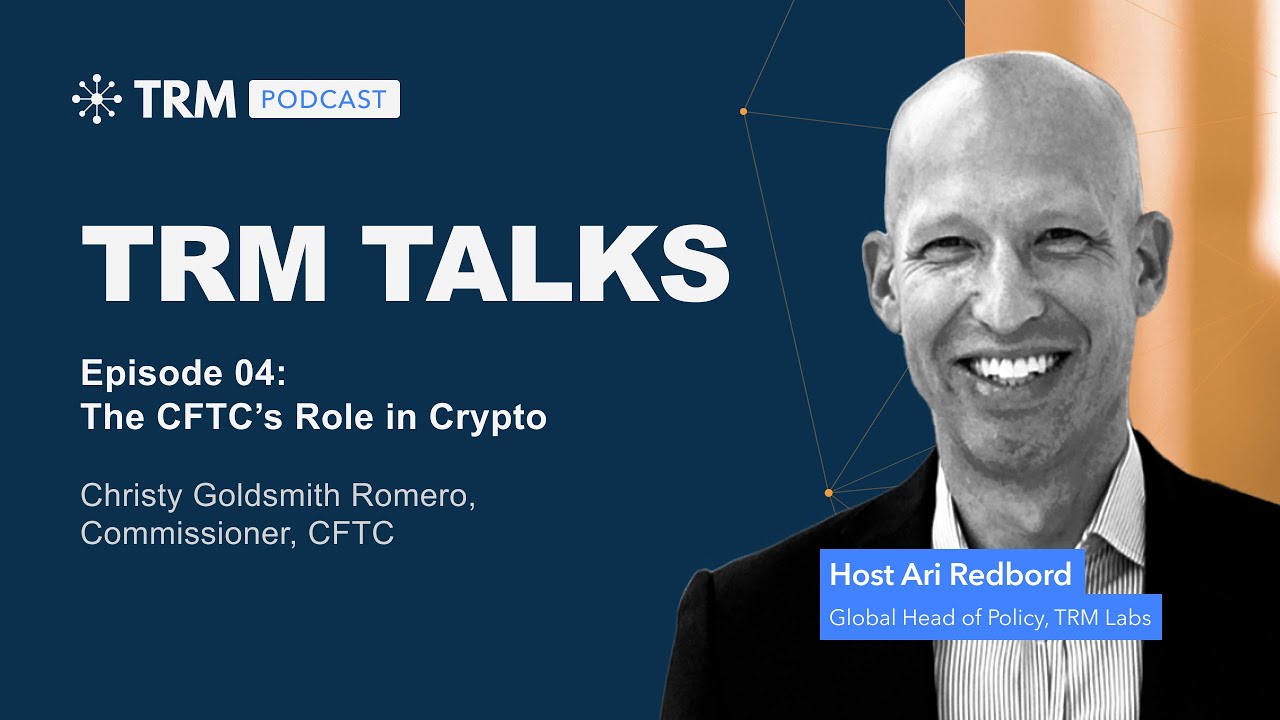 TRM PODCAST

TRM TALKS

Episode 04:
The CFTC's Role in Crypto

Christy Goldsmith Romero,
Commissioner, CFTC

Host Ari Redbord
Global Head of Policy, TRM Labs